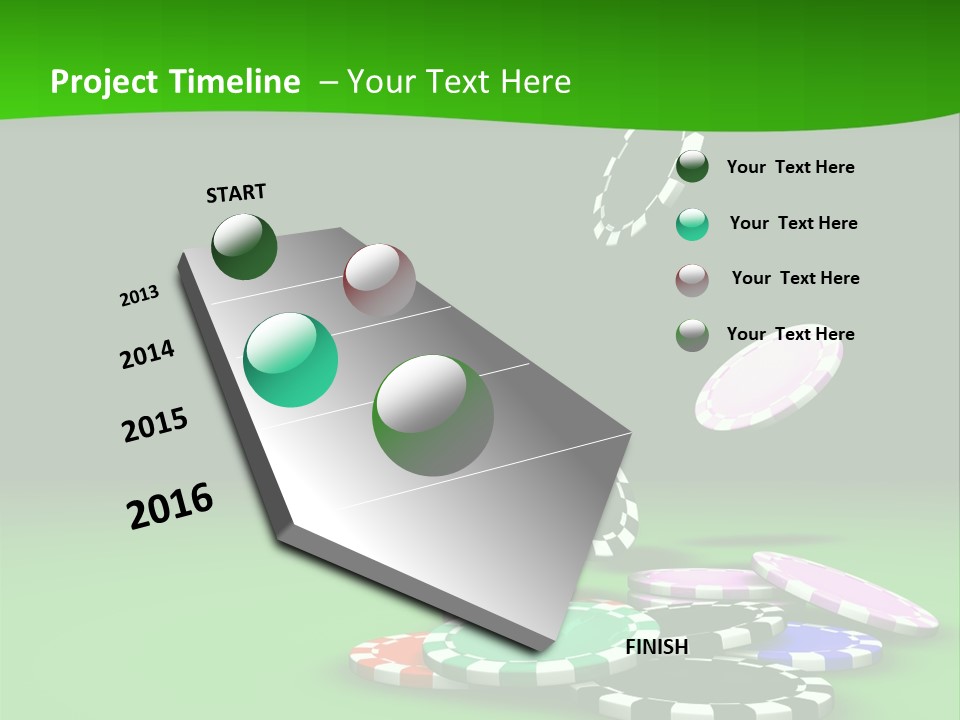 Project Timeline – Your Text Here

START

2013

2014

2015

2016

FINISH

Your Text Here

Your Text Here

Your Text Here

Your Text Here